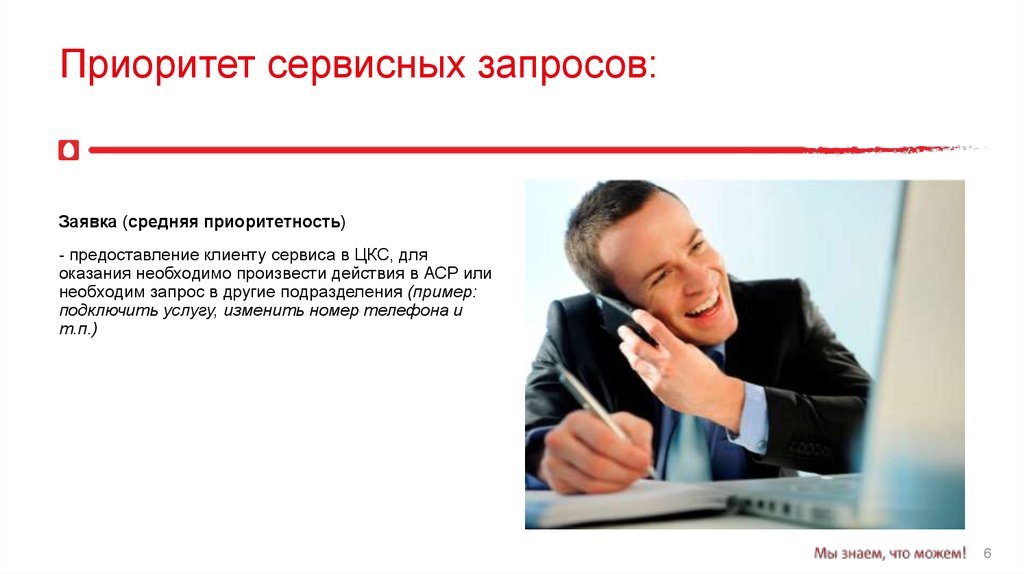 Приоритет сервисных запросов:

Заявка (средняя приоритетность)

- предоставление клиенту сервиса в ЦКС, для оказания необходимо произвести действия в АСР или необходим запрос в другие подразделения (пример: подключить услугу, изменить номер телефона и т.п.)

Мы знаем, что можем! 6